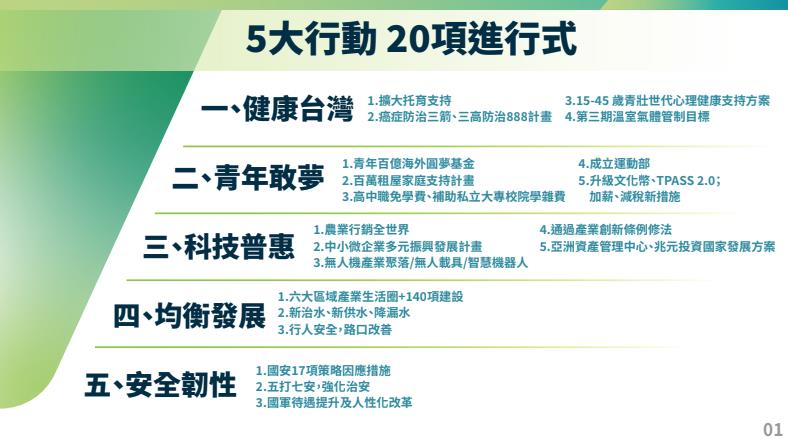 5大行動 20項進行式

一、健康台灣

1.擴大托育支持
2.癌症防治三箭、三高防治888計畫
3.15-45 歲青壯世代心理健康支持方案
4.第三期溫室氣體管制目標

二、青年敢夢

1.青年百億海外圓夢基金
2.百萬租屋家庭支持計畫
3.高中職免學費、補助私立大專校院學雜費
4.成立運動部
5.升級文化幣、TPASS 2.0；加薪、減稅新措施

三、科技普惠

1.農業行銷全世界
2.中小微企業多元振興發展計畫
3.無人機產業聚落/無人載具/智慧機器人
4.通過產業創新條例修法
5.亞洲資產管理中心、兆元投資國家發展方案

四、均衡發展

1.六大區域產業生活圈+140項建設
2.新治水、新供水、降漏水
3.行人安全，路口改善

五、安全韌性

1.國安17項策略因應措施
2.五打七安，強化治安
3.國軍待遇提升及人性化改革

01